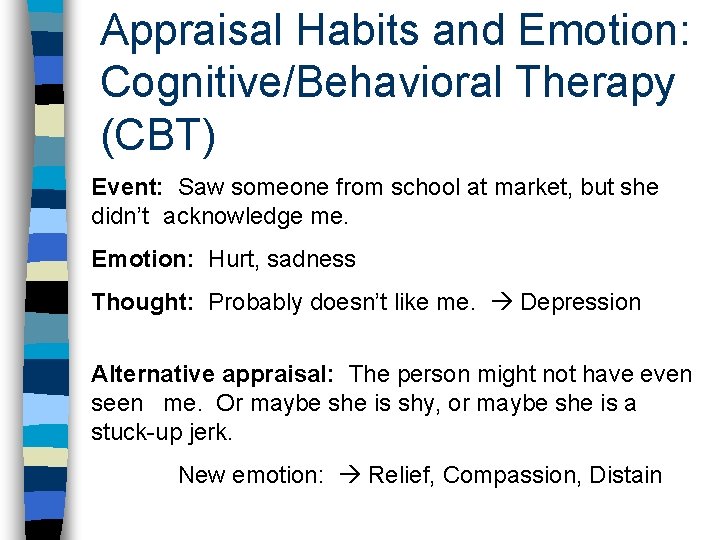 Appraisal Habits and Emotion: Cognitive/Behavioral Therapy (CBT)

Event: Saw someone from school at market, but she didn't acknowledge me.

Emotion: Hurt, sadness

Thought: Probably doesn't like me. → Depression

Alternative appraisal: The person might not have even seen me. Or maybe she is shy, or maybe she is a stuck-up jerk.

New emotion: → Relief, Compassion, Distain